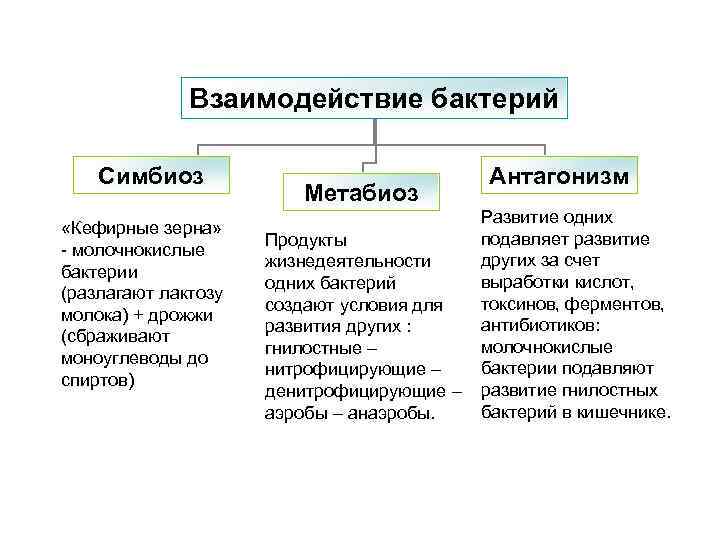 Взаимодействие бактерий

Симбиоз

«Кефирные зерна» - молочнокислые бактерии (разлагают лактозу молока) + дрожжи (сбраживают моноуглеводы до спиртов)

Метабиоз

Продукты жизнедеятельности одних бактерий создают условия для развития других : гнилостные – нитрофицирующие – денитрофицирующие – аэробы – анаэробы.

Антагонизм

Развитие одних подавляет развитие других за счет выработки кислот, токсинов, ферментов, антибиотиков: молочнокислые бактерии подавляют развитие гнилостных бактерий в кишечнике.